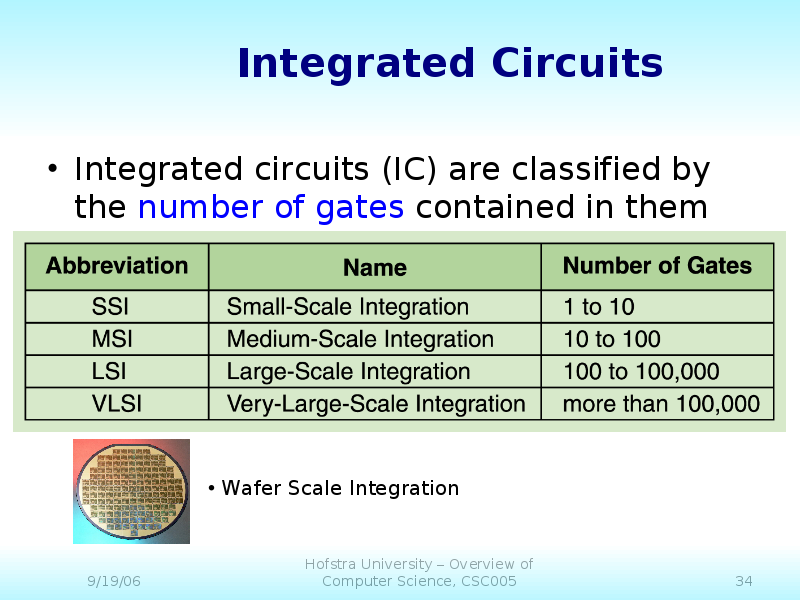 Integrated Circuits

• Integrated circuits (IC) are classified by the number of gates contained in them

| Abbreviation | Name | Number of Gates |
|---|---|---|
| SSI | Small-Scale Integration | 1 to 10 |
| MSI | Medium-Scale Integration | 10 to 100 |
| LSI | Large-Scale Integration | 100 to 100,000 |
| VLSI | Very-Large-Scale Integration | more than 100,000 |

• Wafer Scale Integration

9/19/06

Hofstra University – Overview of Computer Science, CSC005

34